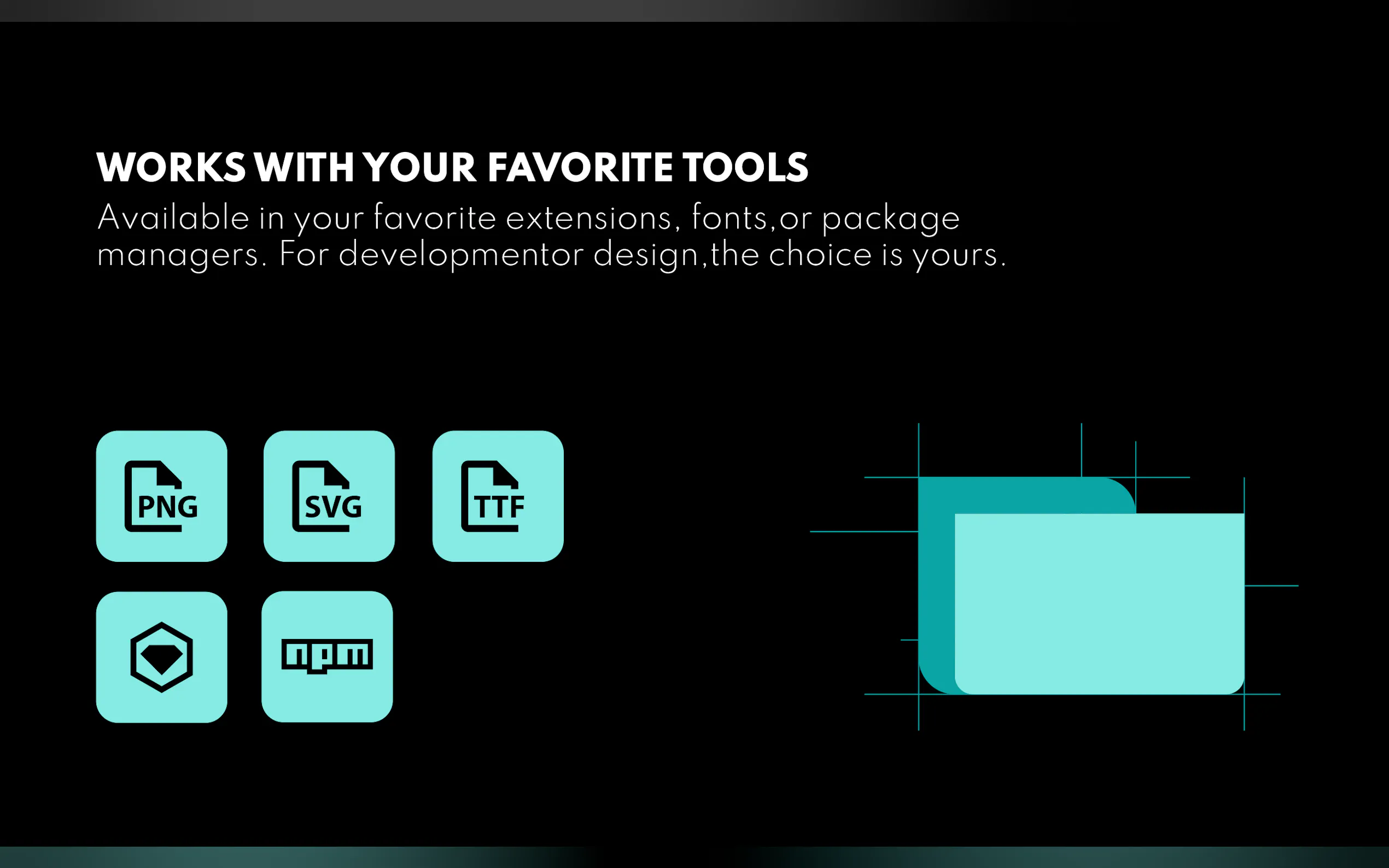 WORKS WITH YOUR FAVORITE TOOLS

Available in your favorite extensions, fonts,or package managers. For developmentor design,the choice is yours.

PNG

SVG

TTF

npm